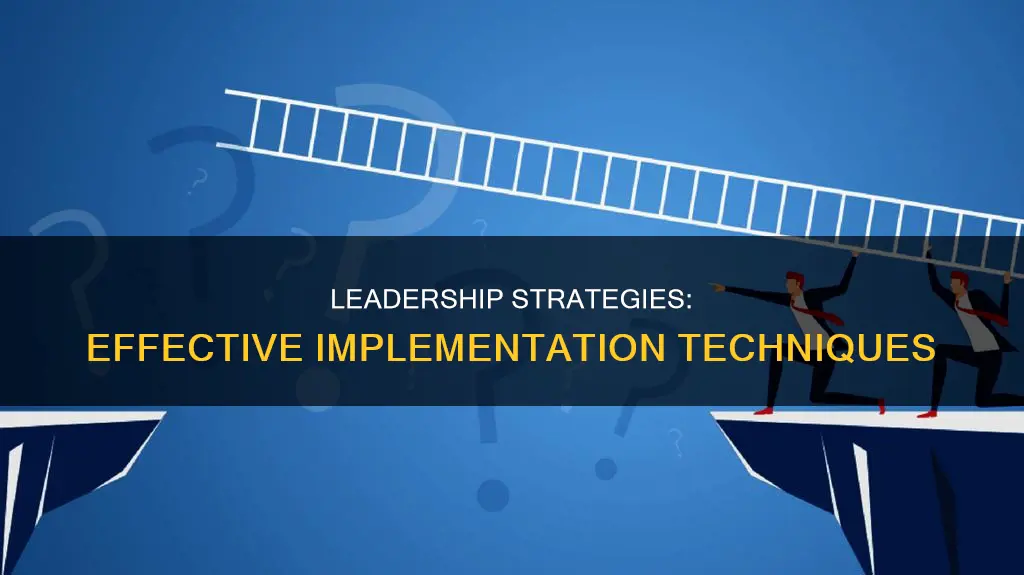 LEADERSHIP STRATEGIES:
EFFECTIVE IMPLEMENTATION TECHNIQUES